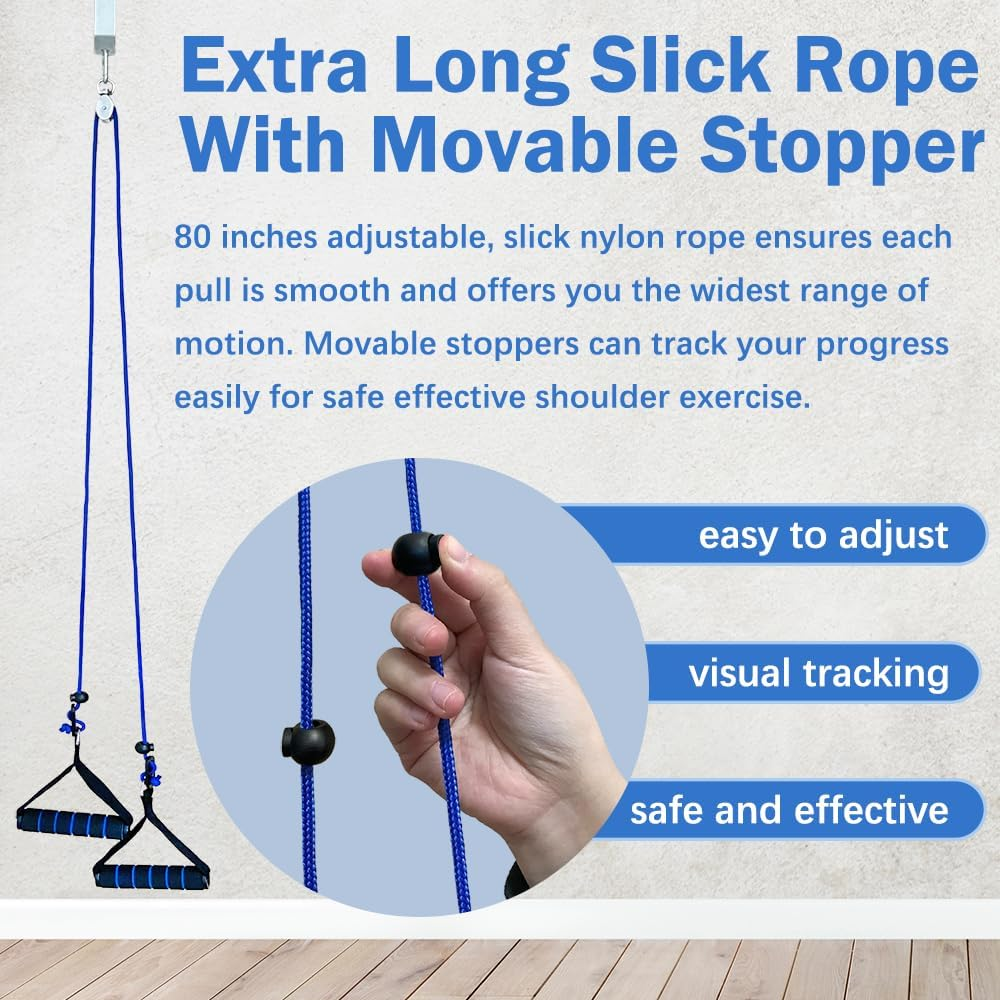 Extra Long Slick Rope With Movable Stopper

80 inches adjustable, slick nylon rope ensures each pull is smooth and offers you the widest range of motion. Movable stoppers can track your progress easily for safe effective shoulder exercise.

easy to adjust

visual tracking

safe and effective